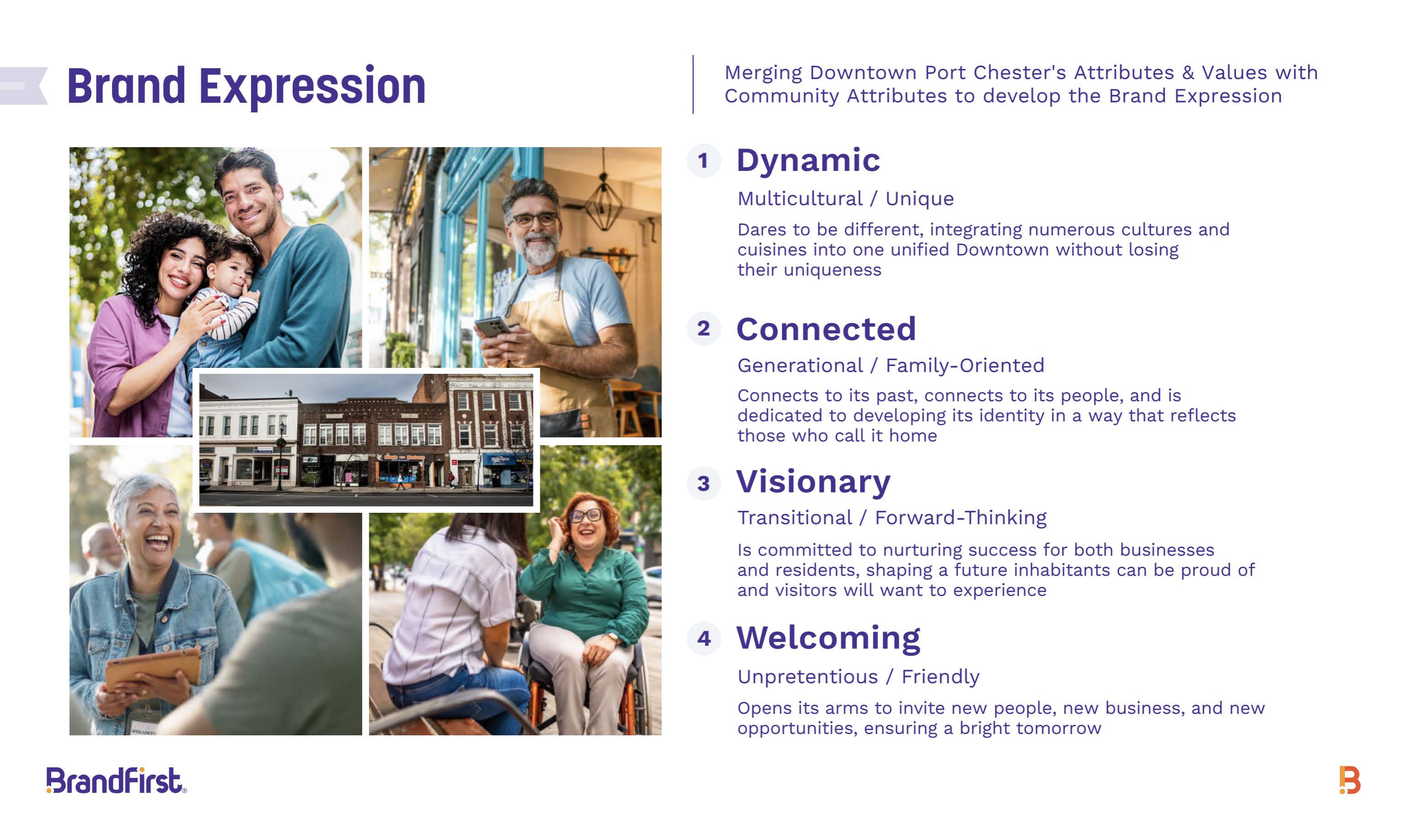 Brand Expression

Merging Downtown Port Chester's Attributes & Values with Community Attributes to develop the Brand Expression

1 Dynamic

Multicultural / Unique

Dares to be different, integrating numerous cultures and cuisines into one unified Downtown without losing their uniqueness

2 Connected

Generational / Family-Oriented

Connects to its past, connects to its people, and is dedicated to developing its identity in a way that reflects those who call it home

3 Visionary

Transitional / Forward-Thinking

Is committed to nurturing success for both businesses and residents, shaping a future inhabitants can be proud of and visitors will want to experience

4 Welcoming

Unpretentious / Friendly

Opens its arms to invite new people, new business, and new opportunities, ensuring a bright tomorrow

BrandFirst.

B